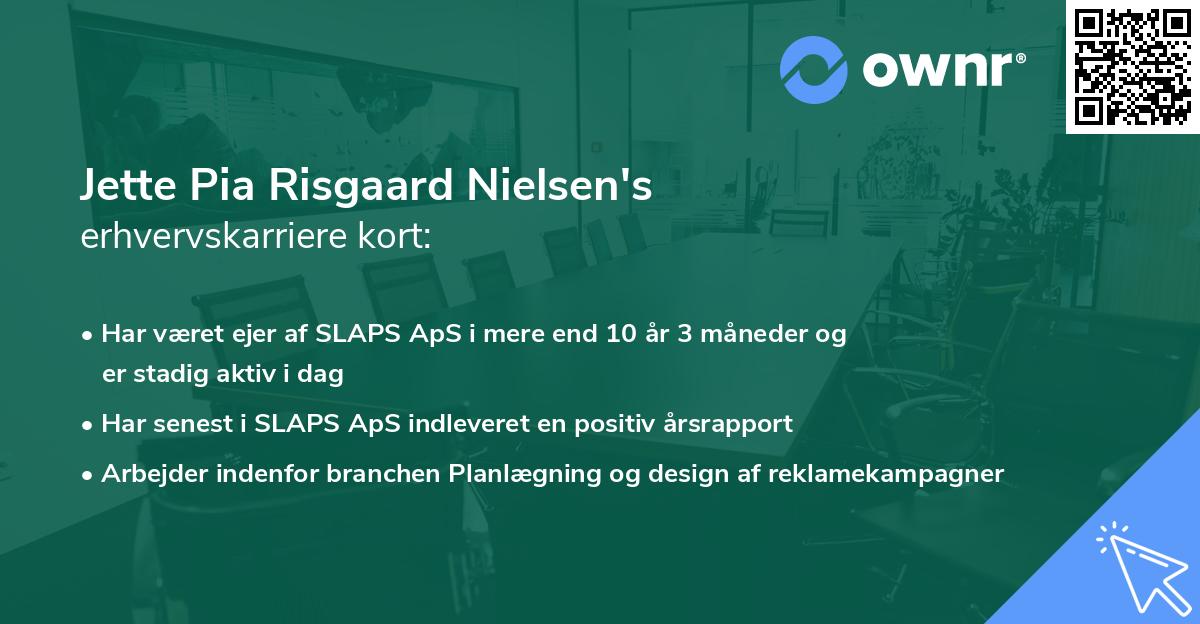 ownr®

Jette Pia Risgaard Nielsen's
erhvervskarriere kort:

• Har været ejer af SLAPS ApS i mere end 10 år 3 måneder og er stadig aktiv i dag

• Har senest i SLAPS ApS indleveret en positiv årsrapport

• Arbejder indenfor branchen Planlægning og design af reklamekampagner